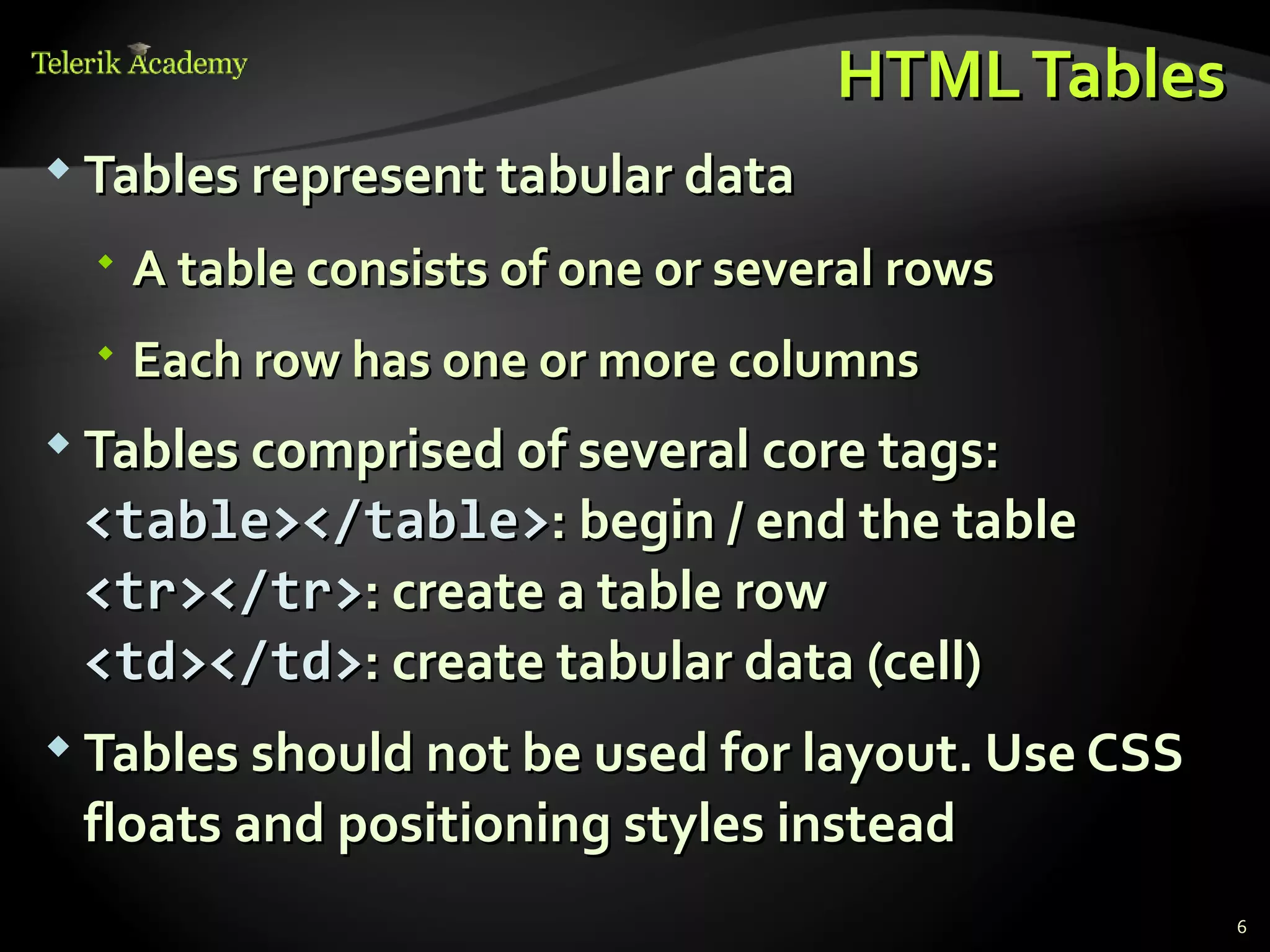 Telerik Academy

HTML Tables

Tables represent tabular data

A table consists of one or several rows

Each row has one or more columns

Tables comprised of several core tags:
<table></table>: begin / end the table
<tr></tr>: create a table row
<td></td>: create tabular data (cell)

Tables should not be used for layout. Use CSS floats and positioning styles instead

6